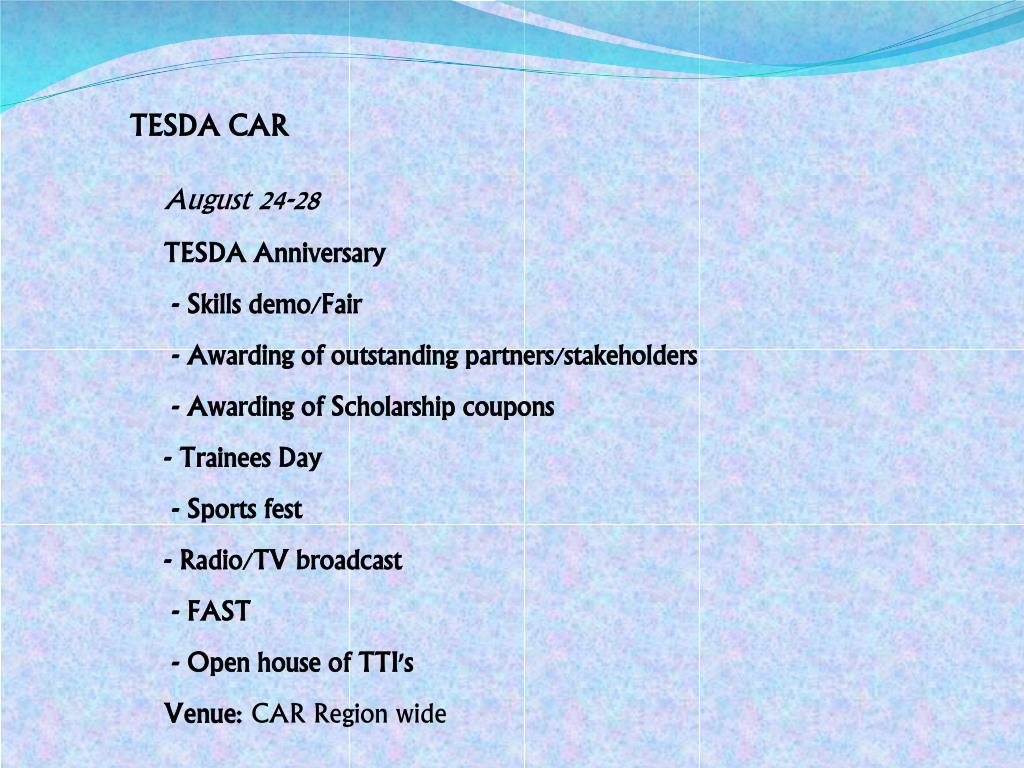 TESDA CAR

August 24-28

TESDA Anniversary

- Skills demo/Fair

- Awarding of outstanding partners/stakeholders

- Awarding of Scholarship coupons

- Trainees Day

- Sports fest

- Radio/TV broadcast

- FAST

- Open house of TTI's

Venue: CAR Region wide